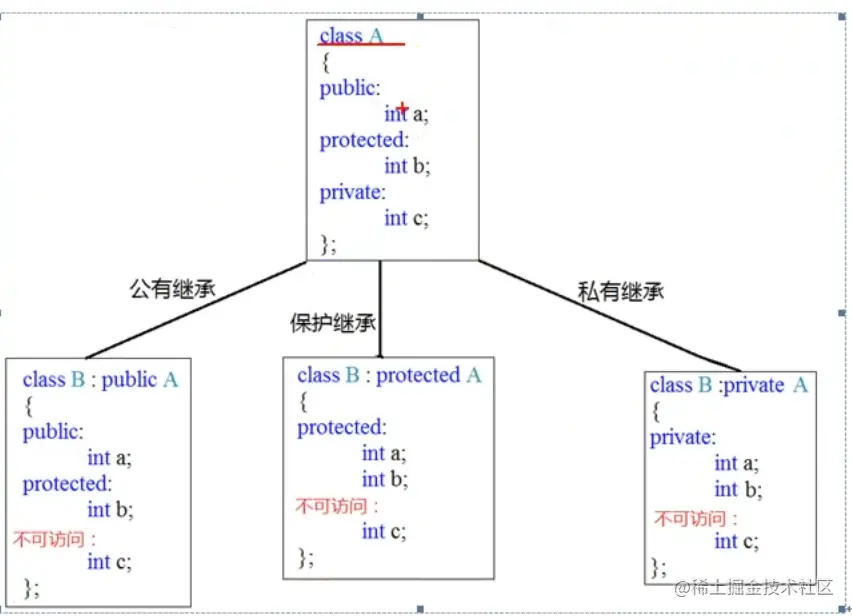 class A
{
public:
int a;
protected:
int b;
private:
int c;
};

公有继承

保护继承

私有继承

class B : public A
{
public:
int a;
protected:
int b;
不可访问：
int c;
};

class B : protected A
{
protected:
int a;
int b;
不可访问：
int c;
};

class B :private A
{
private:
int a;
int b;
不可访问：
int c;
};

@稀土掘金技术社区